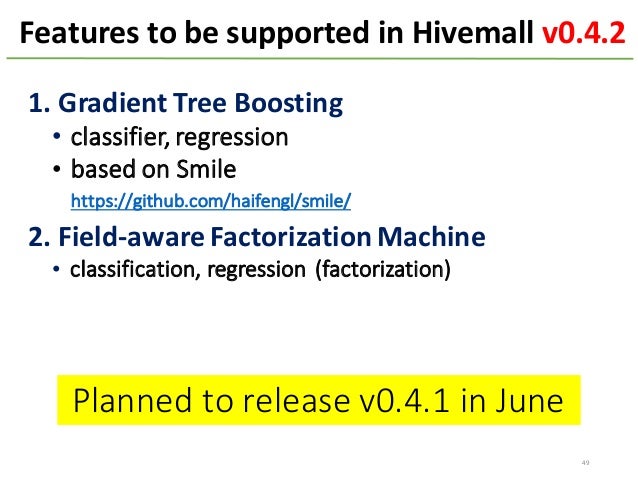 Features to be supported in Hivemall v0.4.2

1. Gradient Tree Boosting
• classifier, regression
• based on Smile
https://github.com/haifengl/smile/

2. Field-aware Factorization Machine
• classification, regression (factorization)

Planned to release v0.4.1 in June

49